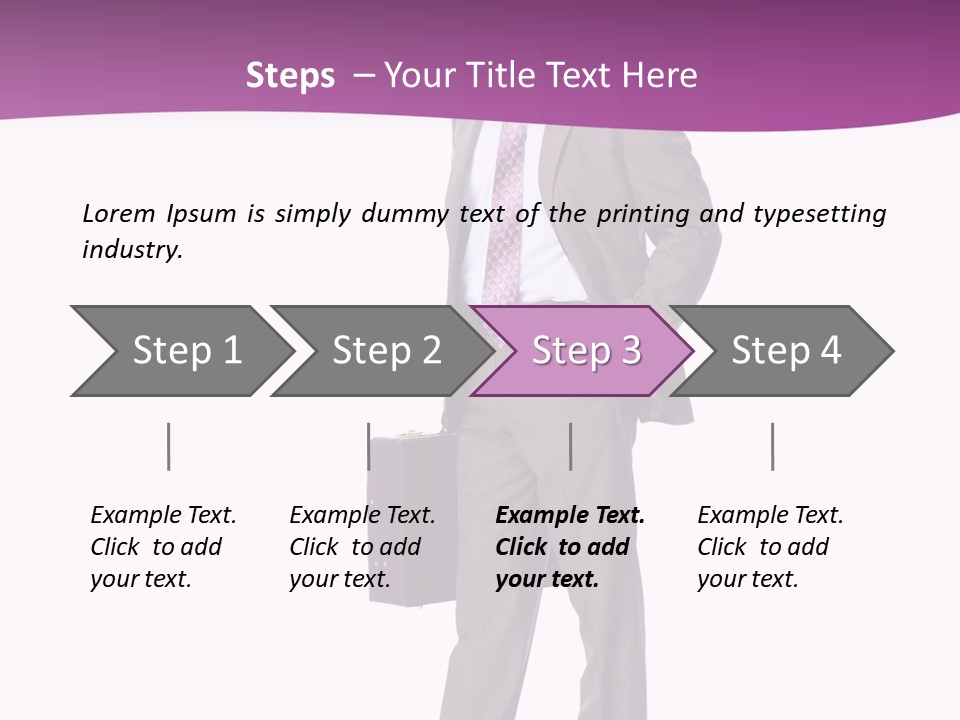 Steps – Your Title Text Here

Lorem Ipsum is simply dummy text of the printing and typesetting industry.

Step 1

Step 2

Step 3

Step 4

Example Text. Click to add your text.

Example Text. Click to add your text.

Example Text. Click to add your text.

Example Text. Click to add your text.